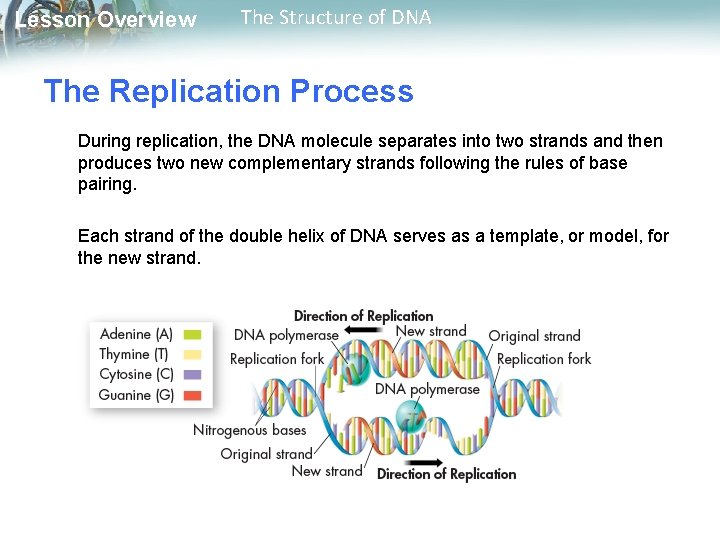 Lesson Overview
The Structure of DNA

The Replication Process

During replication, the DNA molecule separates into two strands and then produces two new complementary strands following the rules of base pairing.

Each strand of the double helix of DNA serves as a template, or model, for the new strand.

Adenine (A)
Thymine (T)
Cytosine (C)
Guanine (G)

Direction of Replication
DNA polymerase
New strand
Original strand
Replication fork
Replication fork
DNA polymerase
Nitrogenous bases
Original strand
New strand
Direction of Replication